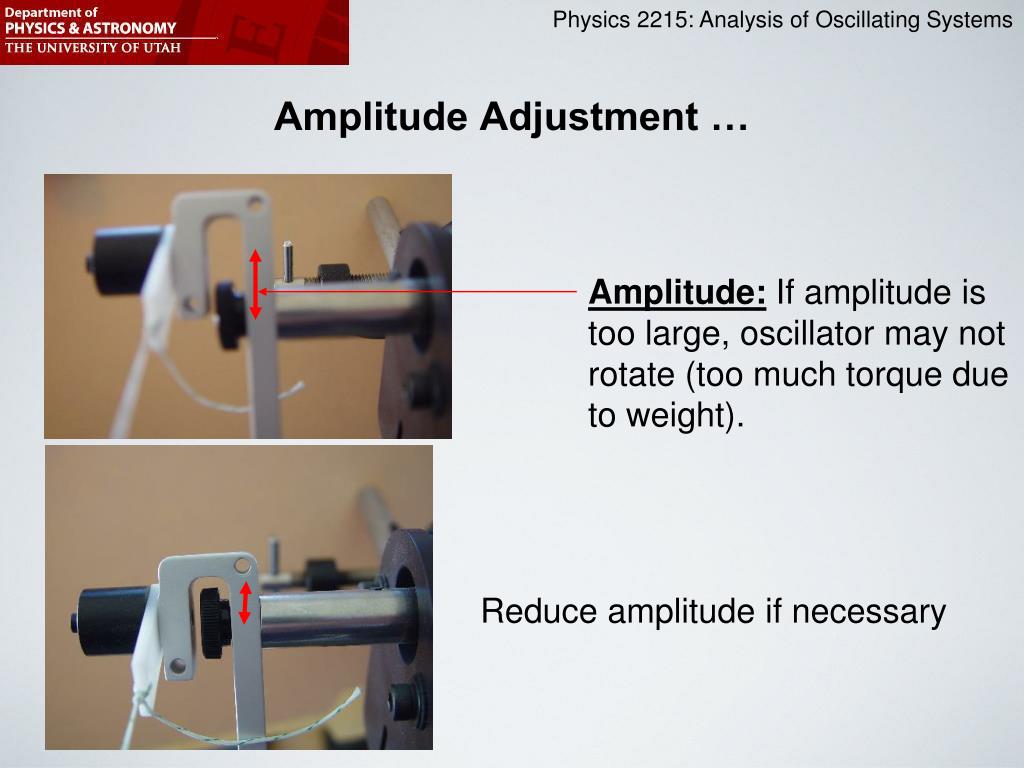 Department of
PHYSICS & ASTRONOMY
THE UNIVERSITY OF UTAH

Physics 2215: Analysis of Oscillating Systems

Amplitude Adjustment …

Amplitude: If amplitude is too large, oscillator may not rotate (too much torque due to weight).

Reduce amplitude if necessary